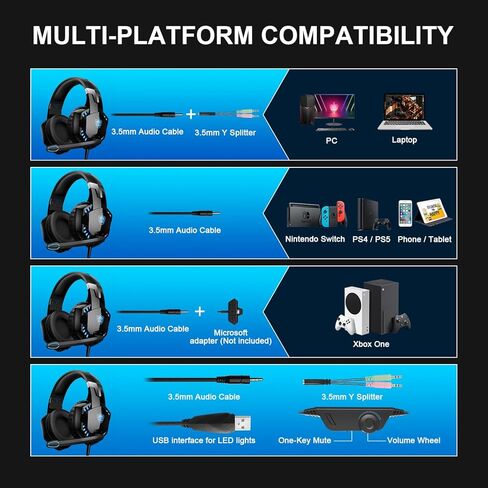 MULTI-PLATFORM COMPATIBILITY

3.5mm Audio Cable + 3.5mm Y Splitter

PC

Laptop

3.5mm Audio Cable

Nintendo Switch

PS4 / PS5

Phone / Tablet

3.5mm Audio Cable + Microsoft adapter (Not included)

Xbox One

3.5mm Audio Cable

3.5mm Y Splitter

USB interface for LED lights

One-Key Mute

Volume Wheel